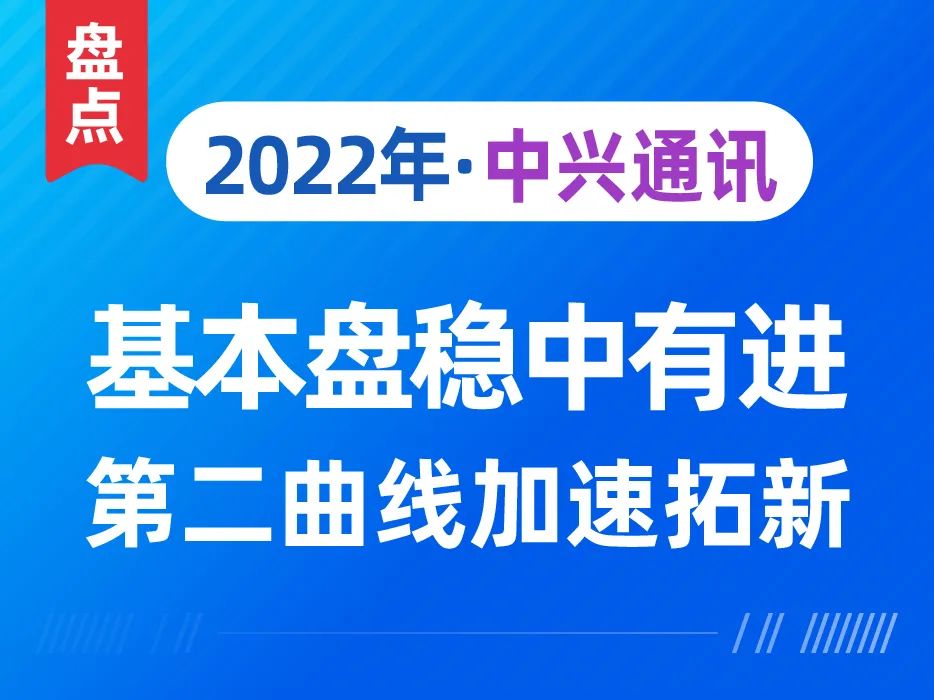 盘点

2022年·中兴通讯

基本盘稳中有进
第二曲线加速拓新